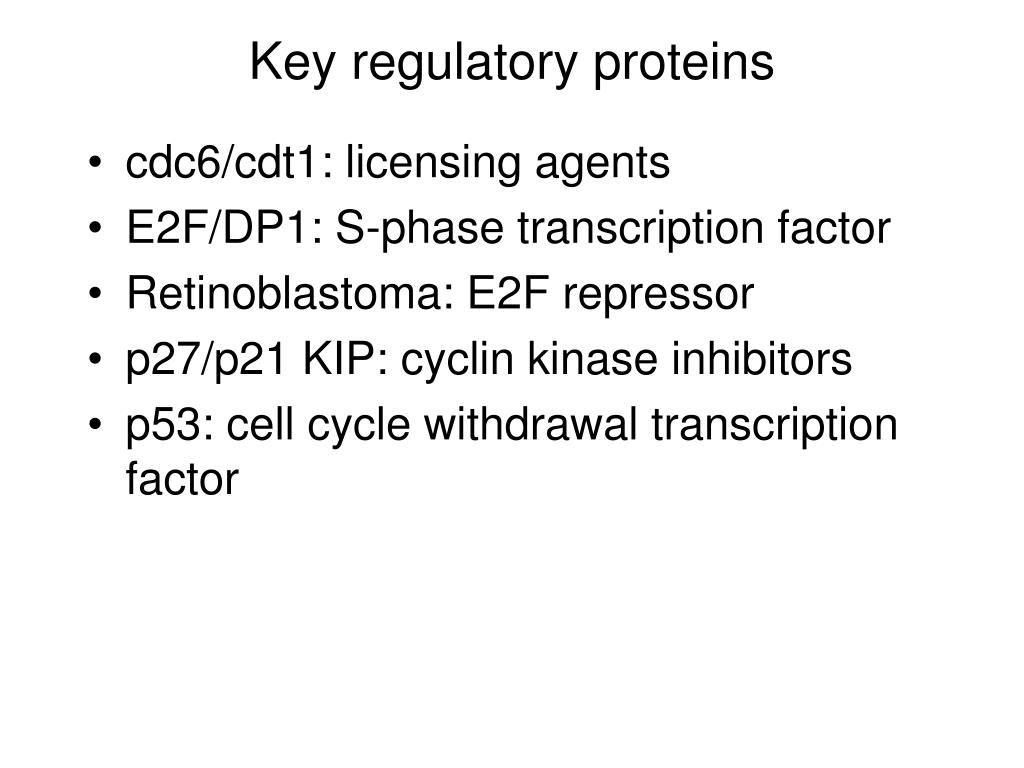 Key regulatory proteins

• cdc6/cdt1: licensing agents
• E2F/DP1: S-phase transcription factor
• Retinoblastoma: E2F repressor
• p27/p21 KIP: cyclin kinase inhibitors
• p53: cell cycle withdrawal transcription factor